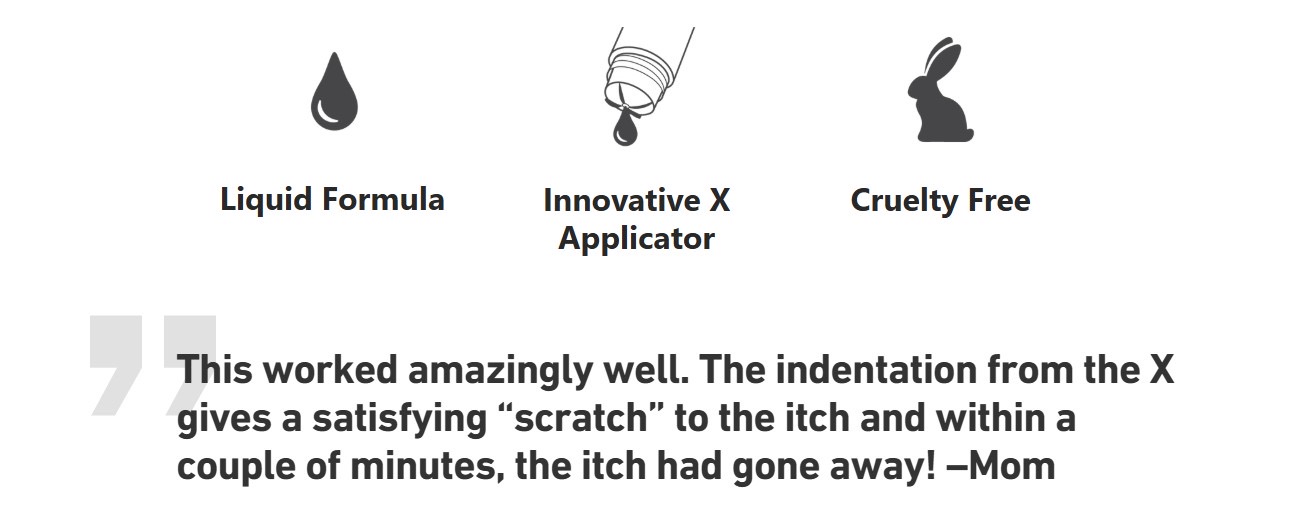 Liquid Formula

Innovative X Applicator

Cruelty Free

This worked amazingly well. The indentation from the X gives a satisfying “scratch” to the itch and within a couple of minutes, the itch had gone away! –Mom